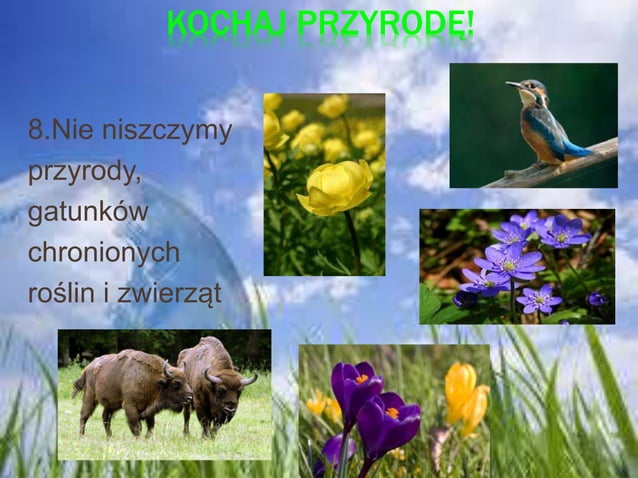 KOCHAJ PRZYRODĘ!

8.Nie niszczymy przyrody, gatunków chronionych roślin i zwierząt